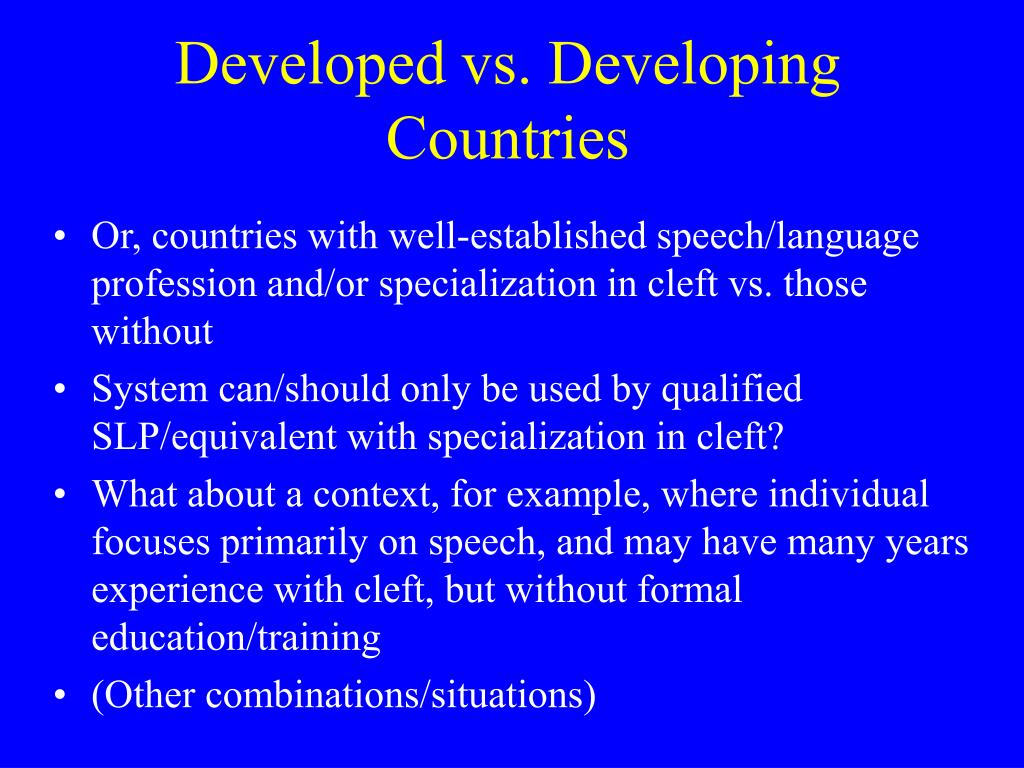 Developed vs. Developing Countries

• Or, countries with well-established speech/language profession and/or specialization in cleft vs. those without
• System can/should only be used by qualified SLP/equivalent with specialization in cleft?
• What about a context, for example, where individual focuses primarily on speech, and may have many years experience with cleft, but without formal education/training
• (Other combinations/situations)